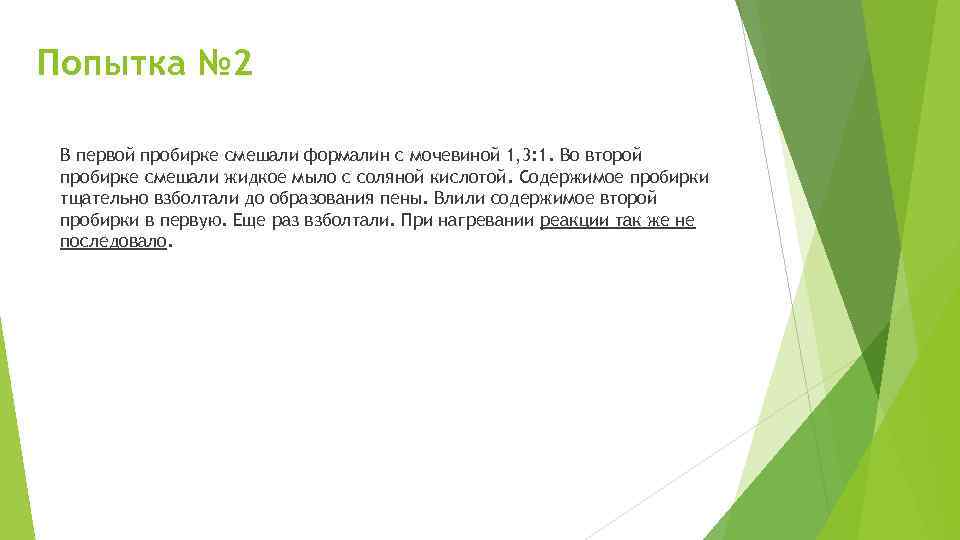 Попытка №2

В первой пробирке смешали формалин с мочевиной 1,3:1. Во второй пробирке смешали жидкое мыло с соляной кислотой. Содержимое пробирки тщательно взболтали до образования пены. Влили содержимое второй пробирки в первую. Еще раз взболтали. При нагревании реакции так же не последовало.